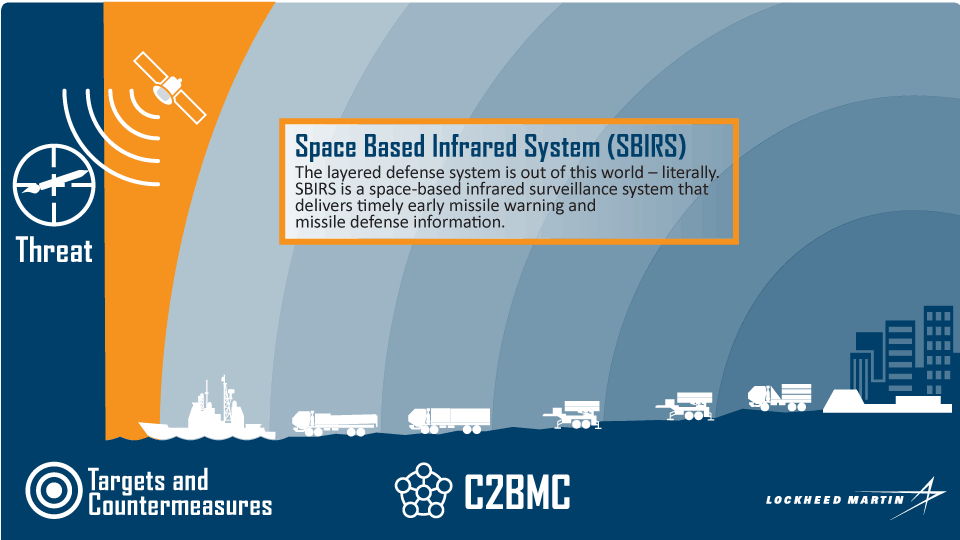 Threat

Space Based Infrared System (SBIRS)

The layered defense system is out of this world – literally. SBIRS is a space-based infrared surveillance system that delivers timely early missile warning and missile defense information.

Targets and Countermeasures

C2BMC

LOCKHEED MARTIN